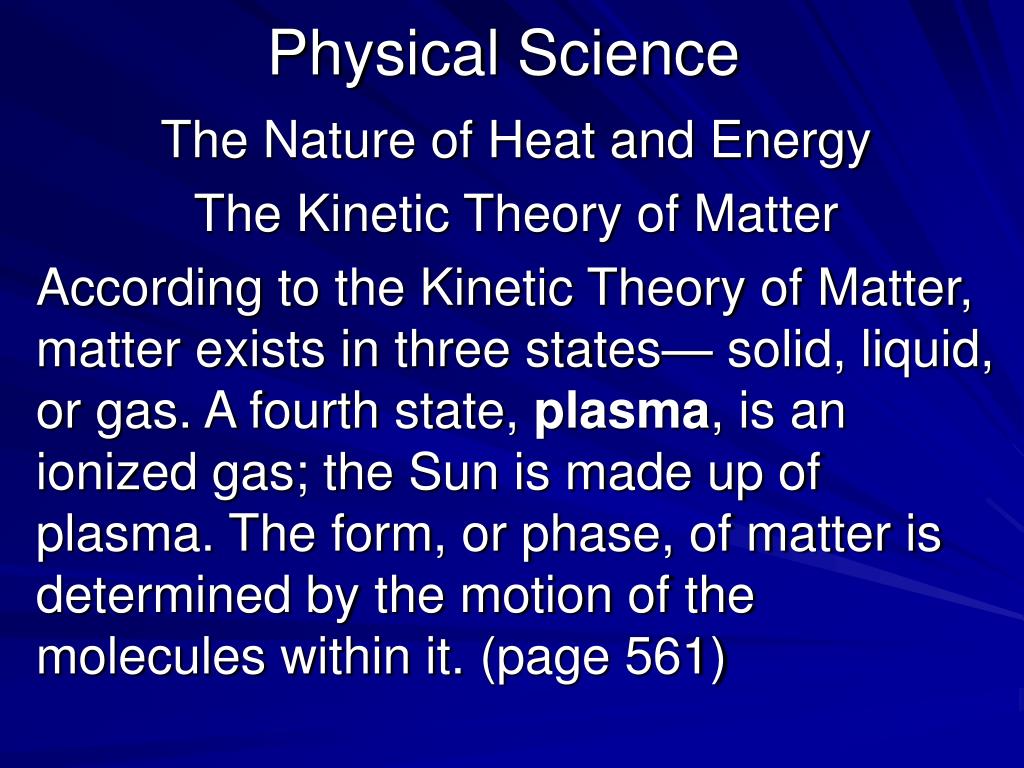 Physical Science

The Nature of Heat and Energy

The Kinetic Theory of Matter

According to the Kinetic Theory of Matter, matter exists in three states— solid, liquid, or gas. A fourth state, plasma, is an ionized gas; the Sun is made up of plasma. The form, or phase, of matter is determined by the motion of the molecules within it. (page 561)